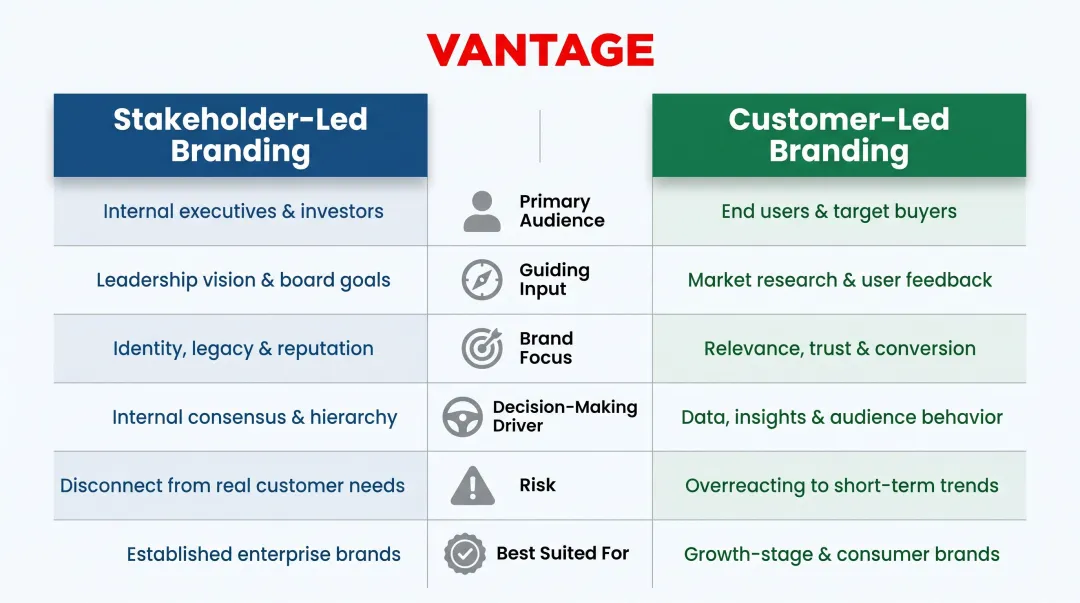 VANTAGE

| Stakeholder-Led Branding | | Customer-Led Branding |
|---|---|---|
| Internal executives & investors | Primary Audience | End users & target buyers |
| Leadership vision & board goals | Guiding Input | Market research & user feedback |
| Identity, legacy & reputation | Brand Focus | Relevance, trust & conversion |
| Internal consensus & hierarchy | Decision-Making Driver | Data, insights & audience behavior |
| Disconnect from real customer needs | Risk | Overreacting to short-term trends |
| Established enterprise brands | Best Suited For | Growth-stage & consumer brands |